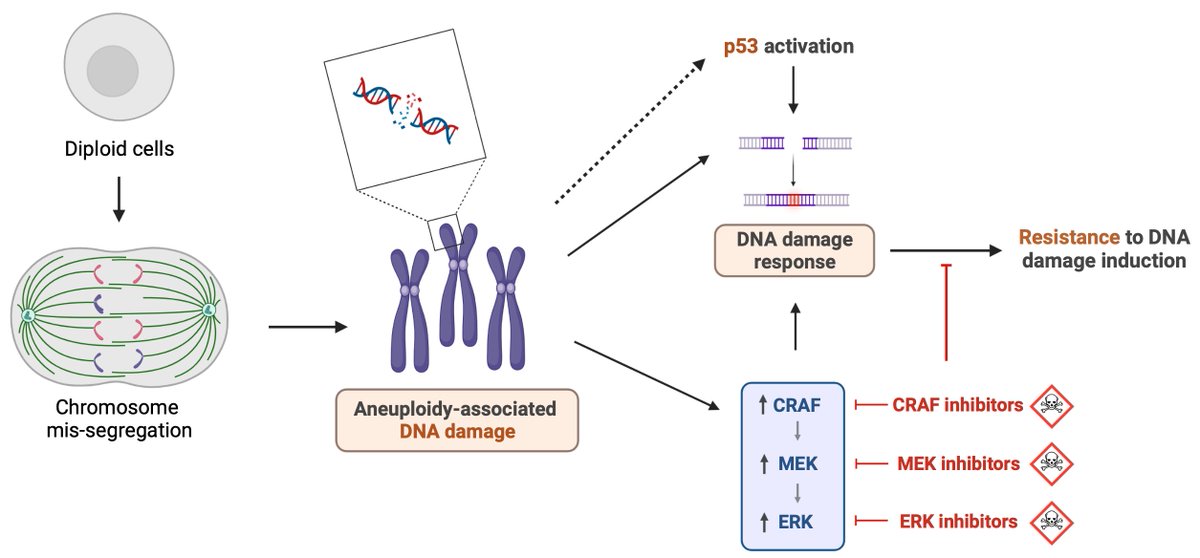 Diploid cells

Chromosome mis-segregation

Aneuploidy-associated DNA damage

p53 activation

DNA damage response

Resistance to DNA damage induction

↑ CRAF

↑ MEK

↑ ERK

CRAF inhibitors

MEK inhibitors

ERK inhibitors